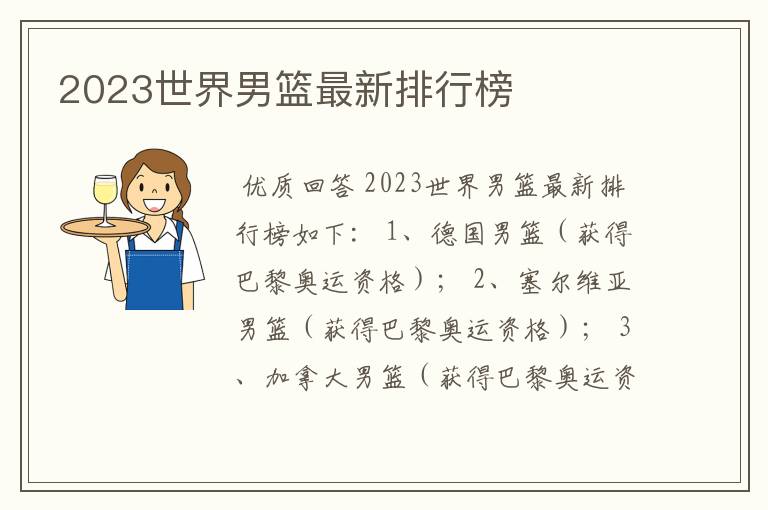 2023世界男篮最新排行榜

优质回答 2023世界男篮最新排行榜如下： 1、德国男篮（获得巴黎奥运资格）； 2、塞尔维亚男篮（获得巴黎奥运资格）； 3、加拿大男篮（获得巴黎奥运资